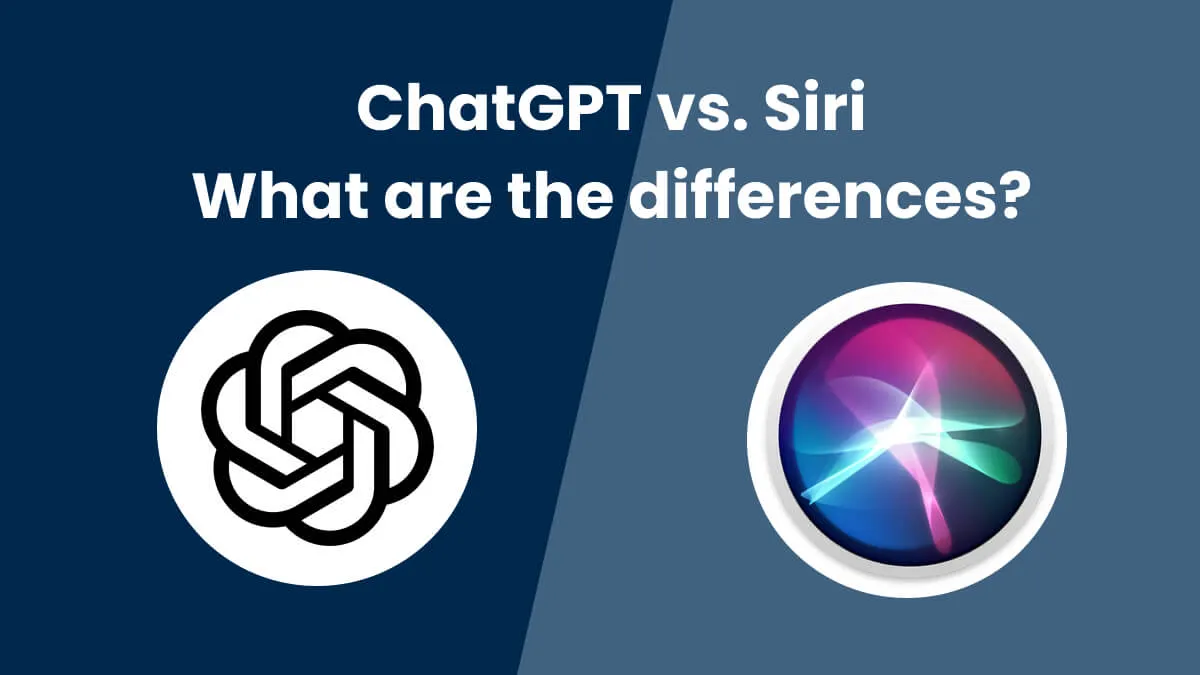 ChatGPT vs. Siri
What are the differences?